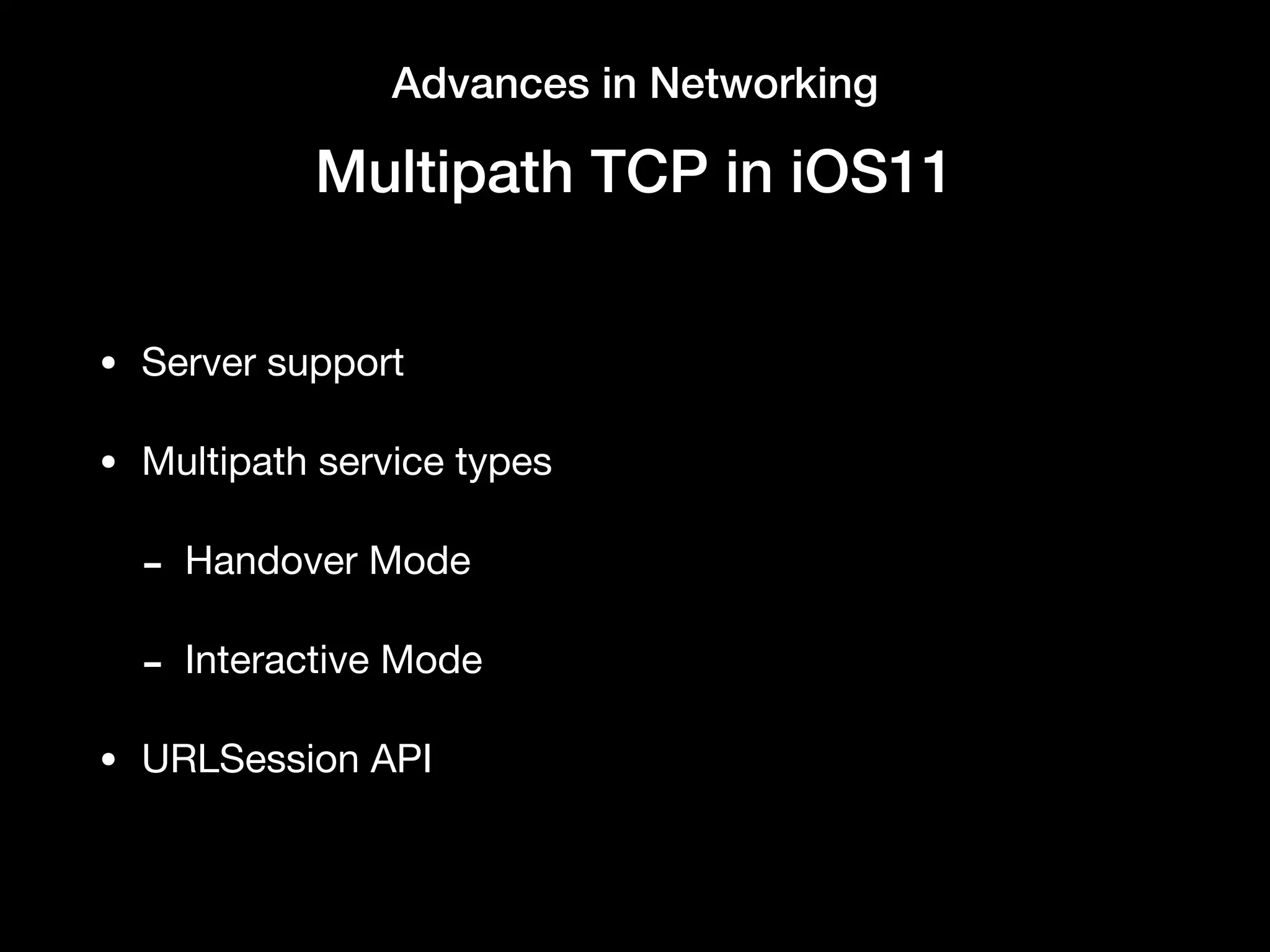 Advances in Networking

Multipath TCP in iOS11

• Server support

• Multipath service types

- Handover Mode

- Interactive Mode

• URLSession API